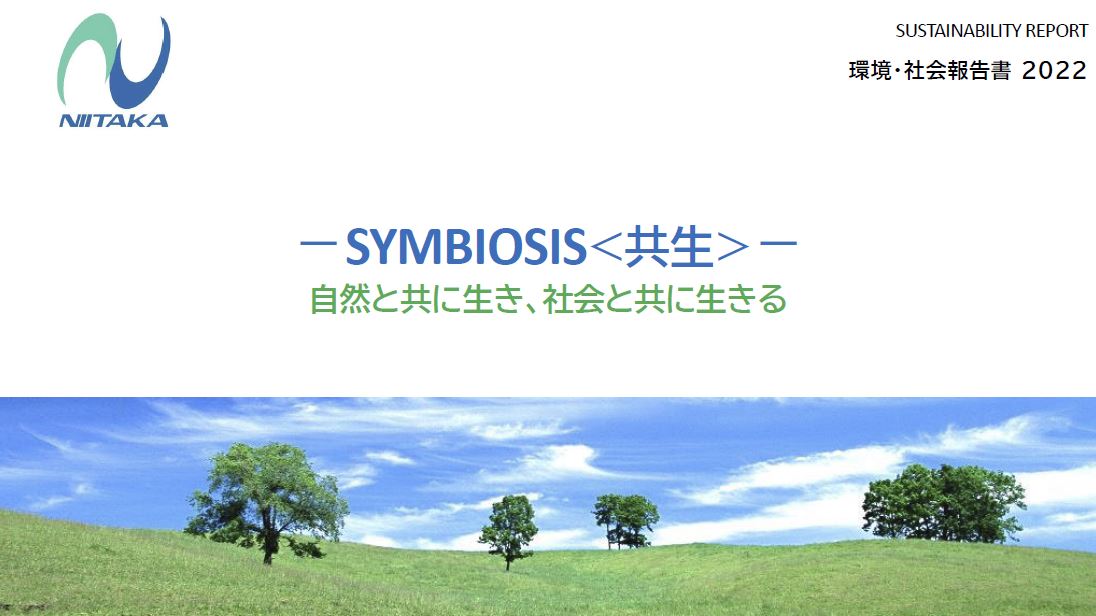 NIITAKA

SUSTAINABILITY REPORT
環境・社会報告書 2022

－SYMBIOSIS＜共生＞－
自然と共に生き、社会と共に生きる